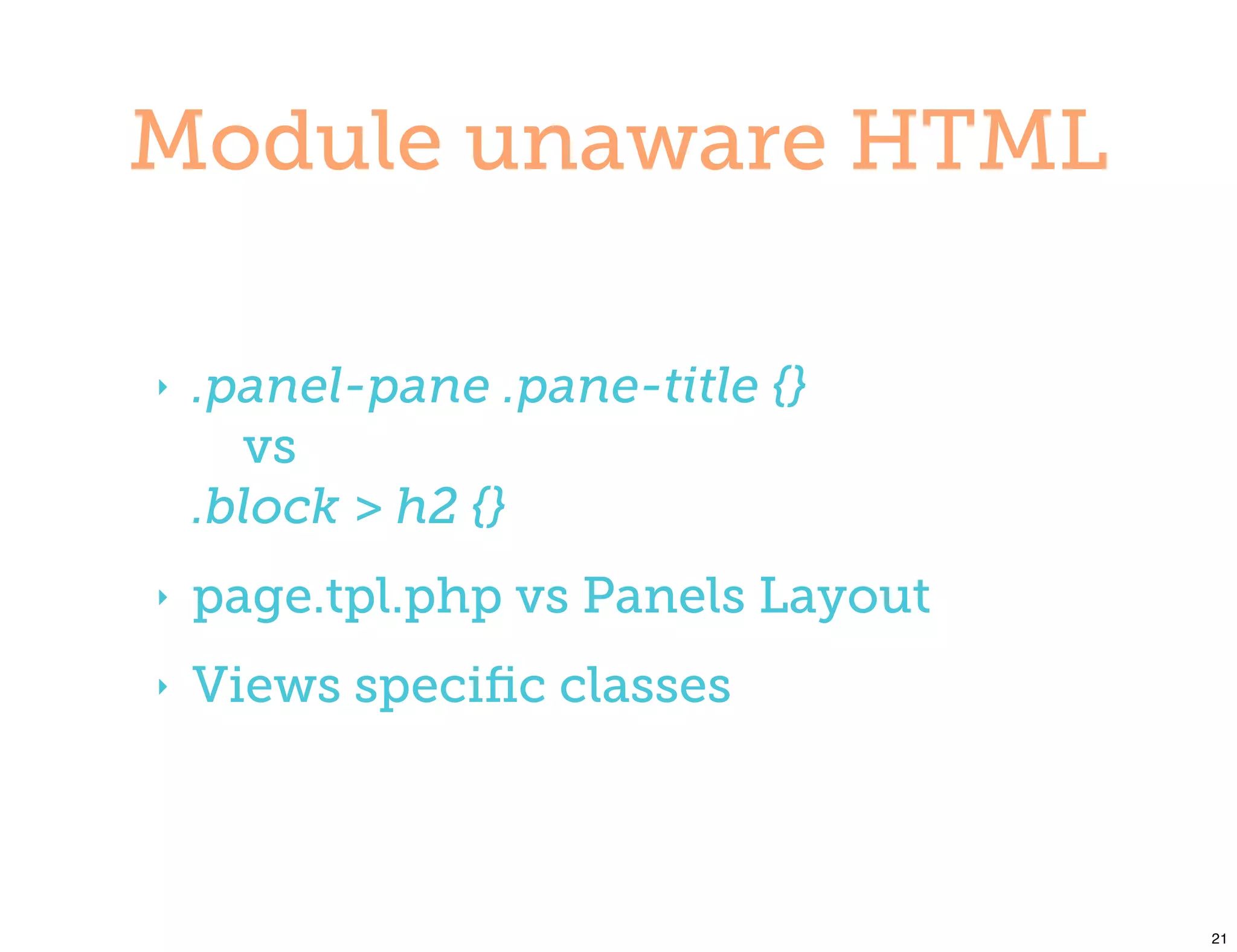 Module unaware HTML

‣ .panel-pane .pane-title {}
vs
.block > h2 {}

‣ page.tpl.php vs Panels Layout

‣ Views specific classes

21